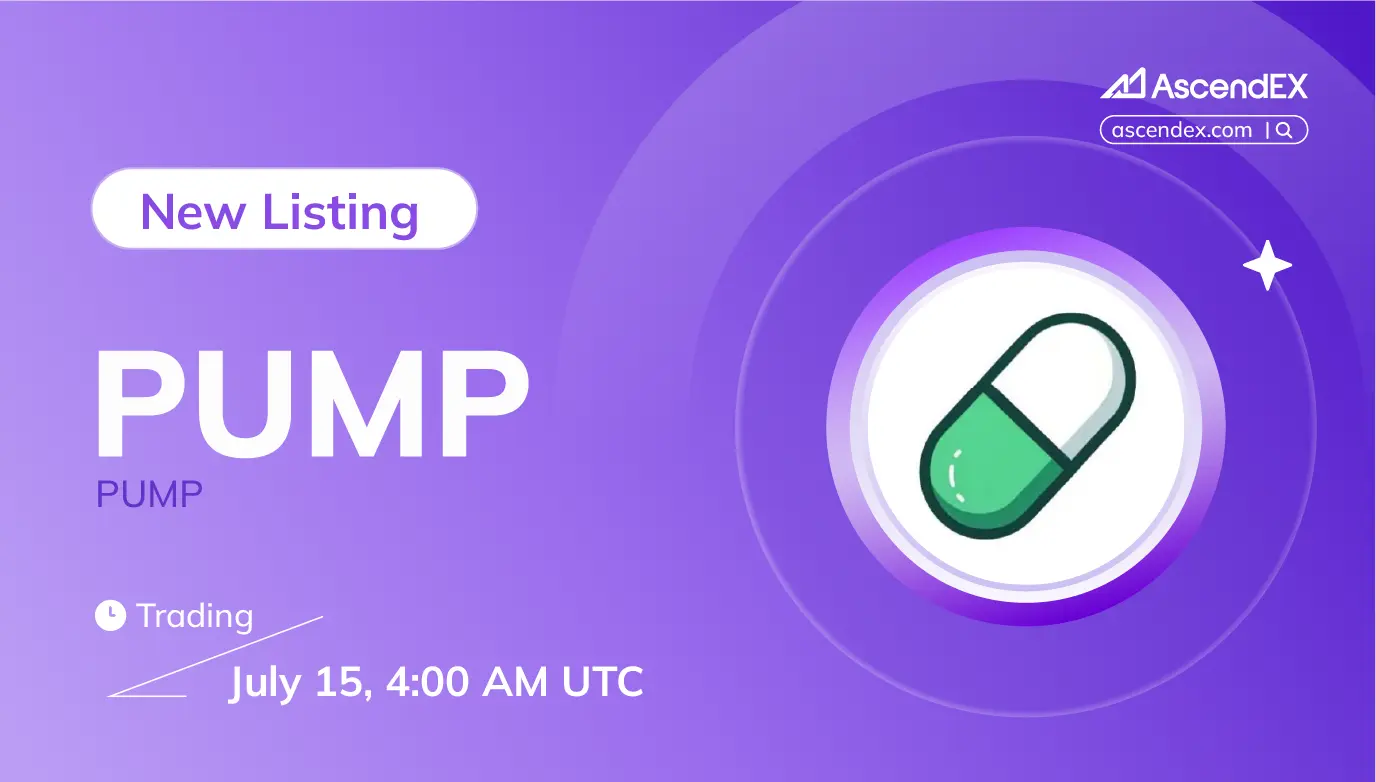 AscendEX
ascendex.com

New Listing

PUMP
PUMP

Trading
July 15, 4:00 AM UTC